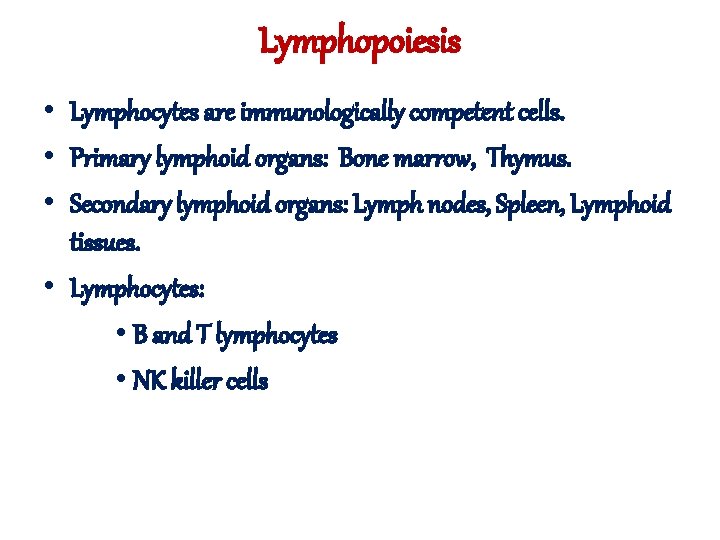 Lymphopoiesis

• Lymphocytes are immunologically competent cells.

• Primary lymphoid organs: Bone marrow, Thymus.

• Secondary lymphoid organs: Lymph nodes, Spleen, Lymphoid tissues.

• Lymphocytes:

• B and T lymphocytes

• NK killer cells